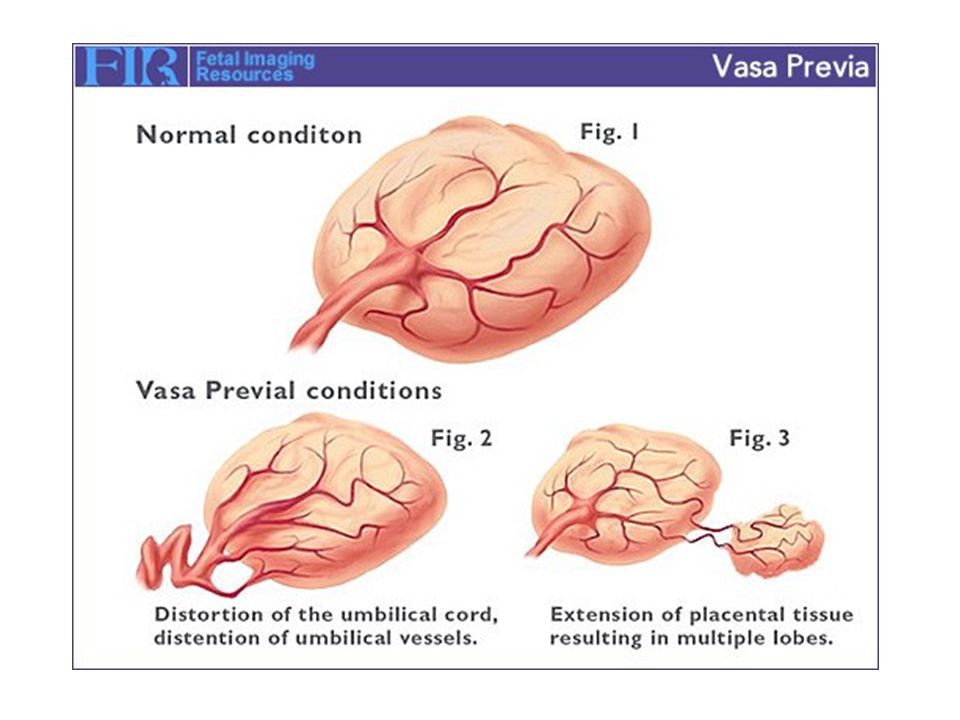 FIR Fetal Imaging Resources

Vasa Previa

Normal conditon

Fig. 1

Vasa Previal conditions

Fig. 2

Fig. 3

Distortion of the umbilical cord, distention of umbilical vessels.

Extension of placental tissue resulting in multiple lobes.